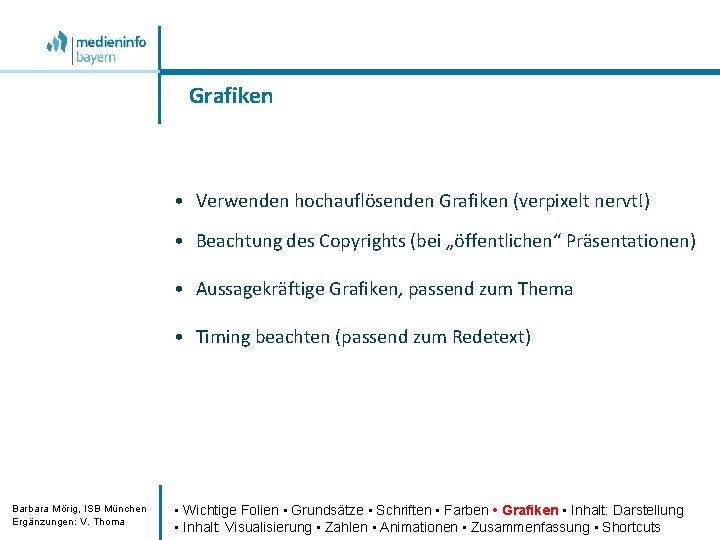 medieninfo
bayern

Grafiken

• Verwenden hochauflösenden Grafiken (verpixelt nervt!)
• Beachtung des Copyrights (bei „öffentlichen“ Präsentationen)
• Aussagekräftige Grafiken, passend zum Thema
• Timing beachten (passend zum Redetext)

Barbara Mörig, ISB München
Ergänzungen: V. Thoma

▪ Wichtige Folien ▪ Grundsätze ▪ Schriften ▪ Farben • Grafiken ▪ Inhalt: Darstellung ▪ Inhalt: Visualisierung ▪ Zahlen ▪ Animationen ▪ Zusammenfassung ▪ Shortcuts